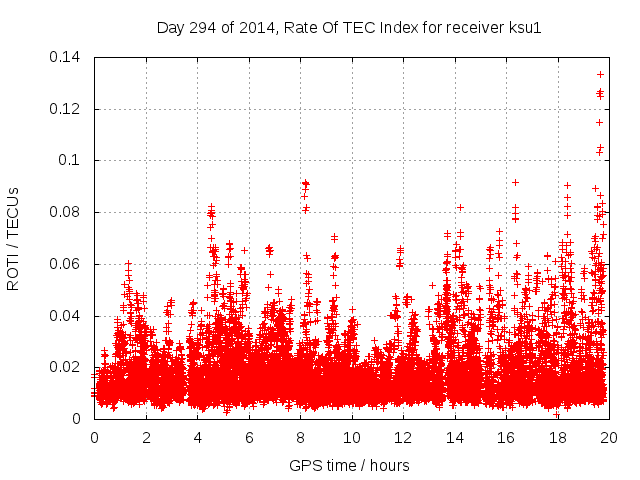 Day 294 of 2014, Rate Of TEC Index for receiver ksu1

ROTI / TECUs

0.14
0.12
0.1
0.08
0.06
0.04
0.02
0

0 2 4 6 8 10 12 14 16 18 20

GPS time / hours